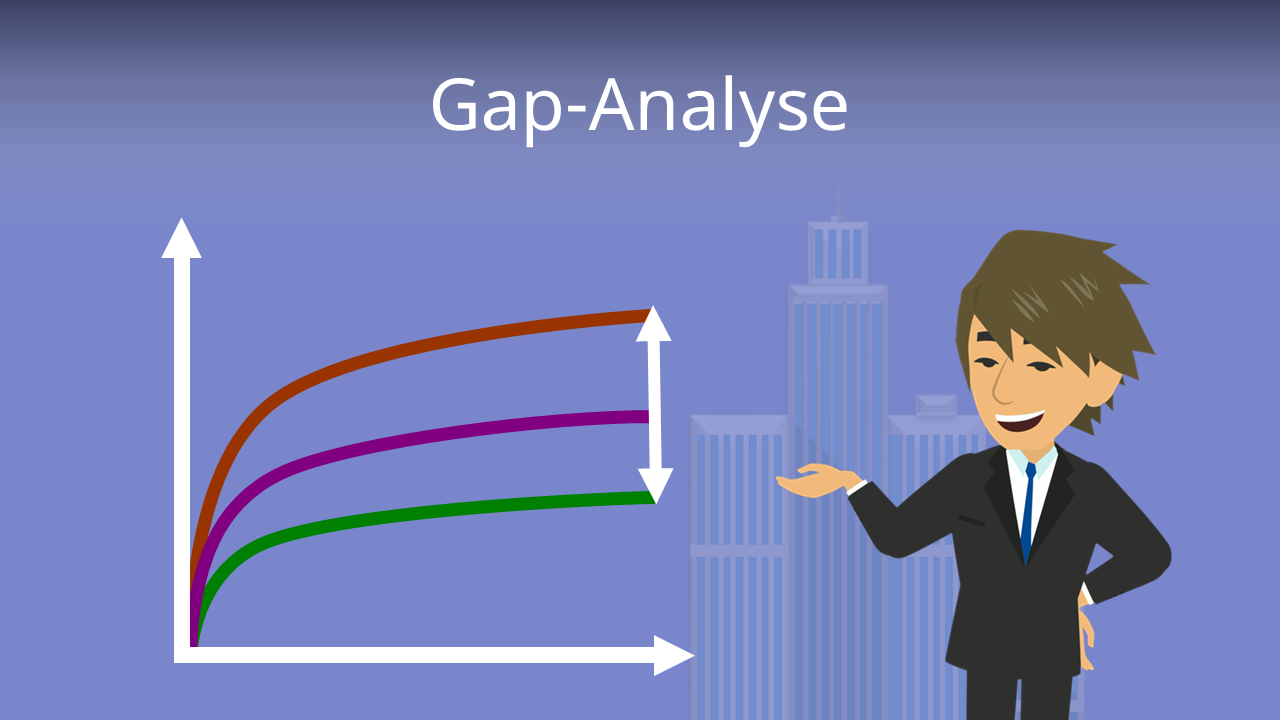 Gap-Analyse